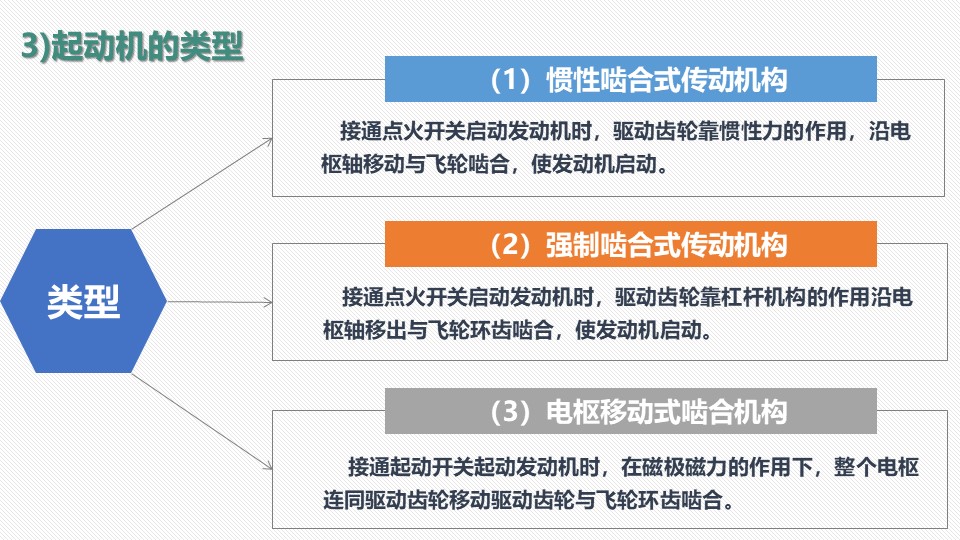 3)起动机的类型

类型

（1）惯性啮合式传动机构

接通点火开关启动发动机时，驱动齿轮靠惯性力的作用，沿电枢轴移动与飞轮啮合，使发动机启动。

（2）强制啮合式传动机构

接通点火开关启动发动机时，驱动齿轮靠杠杆机构的作用沿电枢轴移出与飞轮环齿啮合，使发动机启动。

（3）电枢移动式啮合机构

接通起动开关起动发动机时，在磁极磁力的作用下，整个电枢连同驱动齿轮移动驱动齿轮与飞轮环齿啮合。